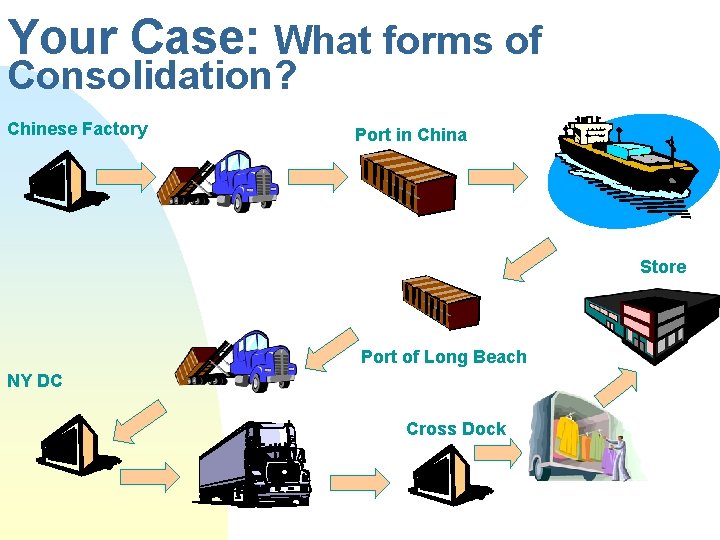 Your Case: What forms of Consolidation?

Chinese Factory

Port in China

Store

Port of Long Beach

NY DC

Cross Dock